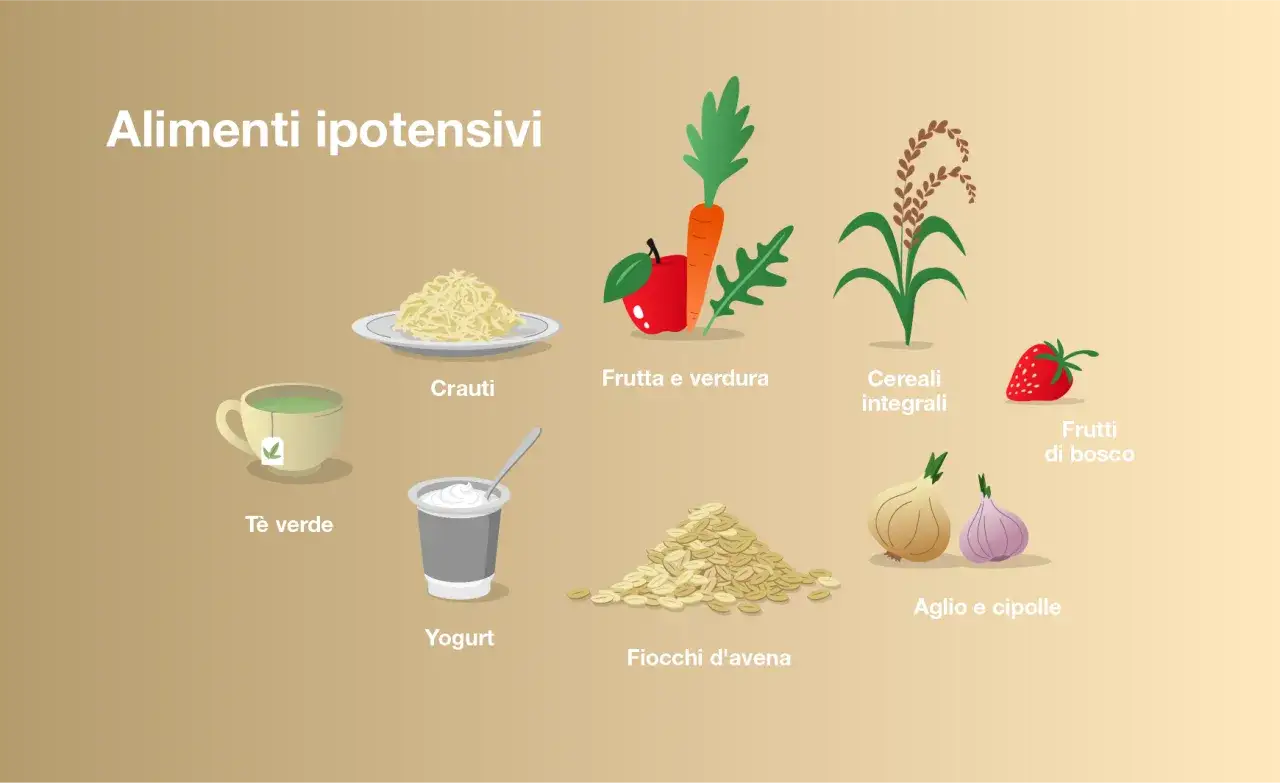 Alimenti ipotensivi

Crauti

Frutta e verdura

Cereali integrali

Frutti di bosco

Tè verde

Yogurt

Fiocchi d'avena

Aglio e cipolle